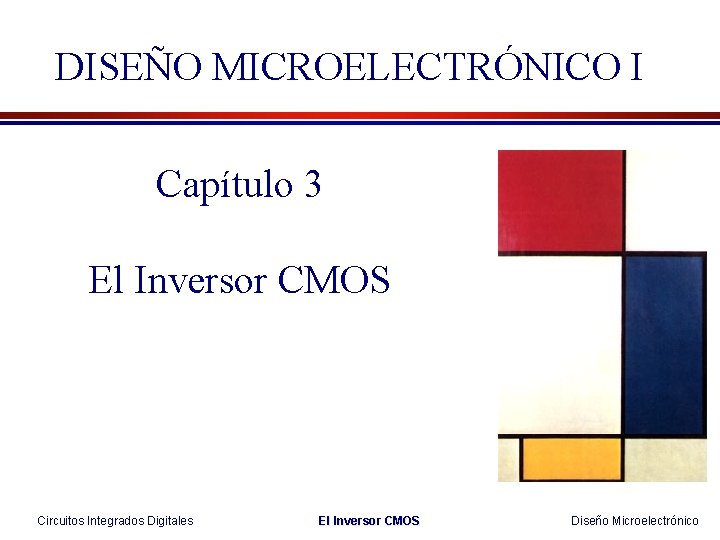 DISEÑO MICROELECTRÓNICO I

Capítulo 3

El Inversor CMOS

Circuitos Integrados Digitales

El Inversor CMOS

Diseño Microelectrónico